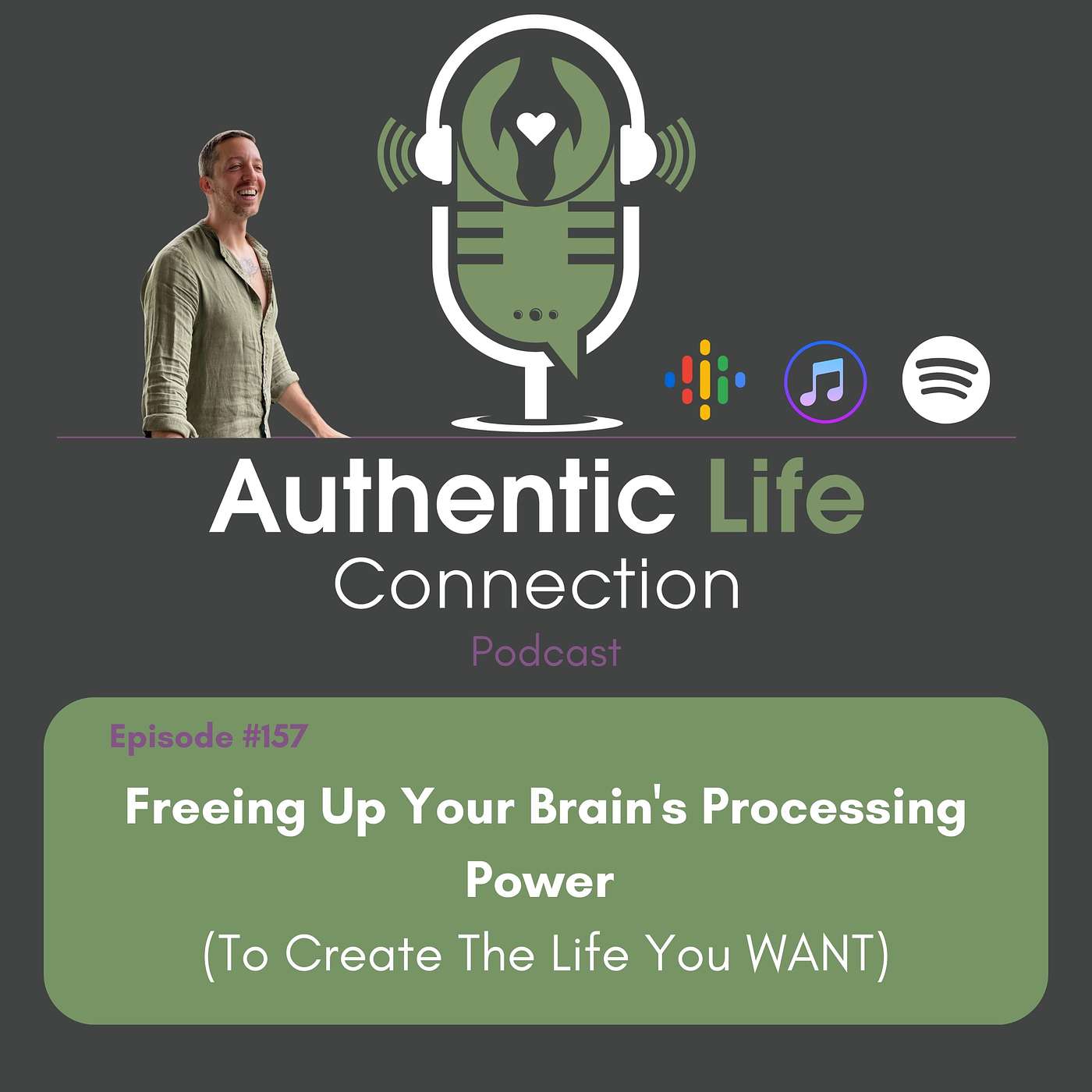 Authentic Life
Connection
Podcast

Episode #157

Freeing Up Your Brain's Processing Power
(To Create The Life You WANT)